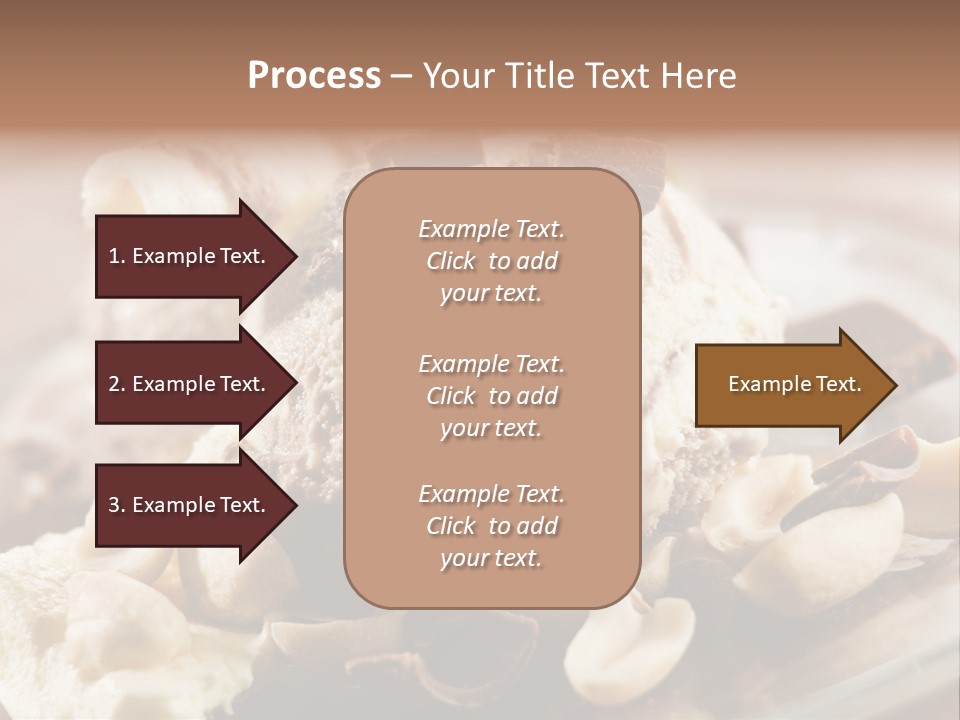 Process – Your Title Text Here

1. Example Text.

2. Example Text.

3. Example Text.

Example Text. Click to add your text.

Example Text. Click to add your text.

Example Text. Click to add your text.

Example Text.